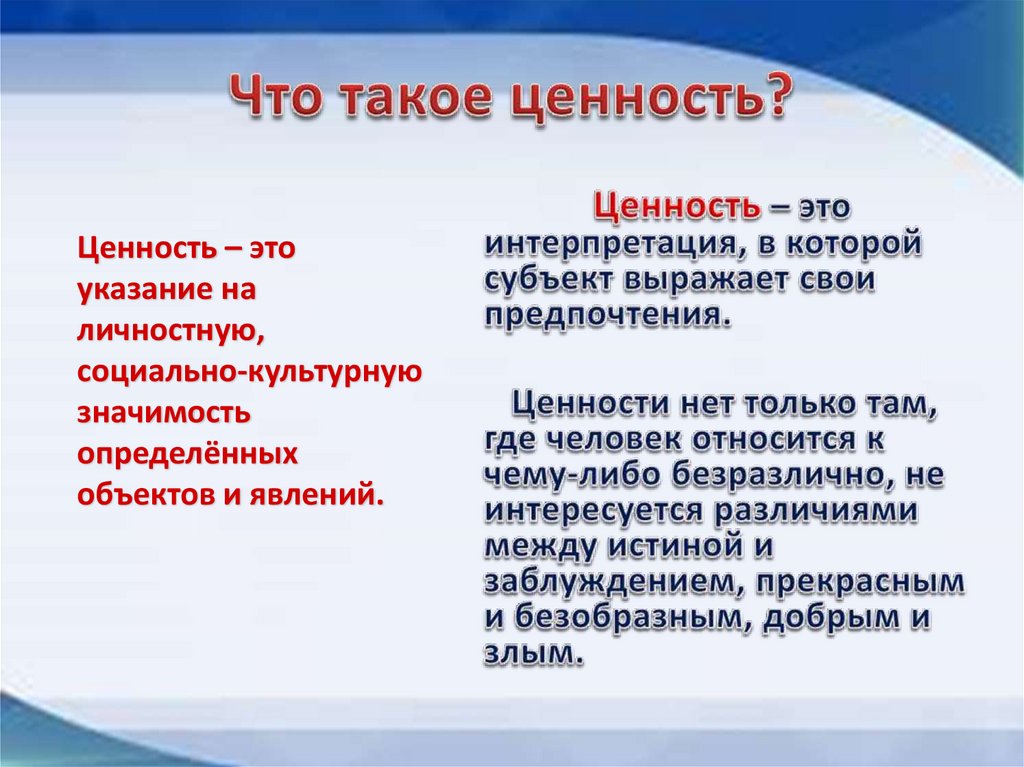 Что такое ценность?

Ценность – это указание на личностную, социально-культурную значимость определённых объектов и явлений.

Ценность – это интерпретация, в которой субъект выражает свои предпочтения.

Ценности нет только там, где человек относится к чему-либо безразлично, не интересуется различиями между истиной и заблуждением, прекрасным и безобразным, добрым и злым.